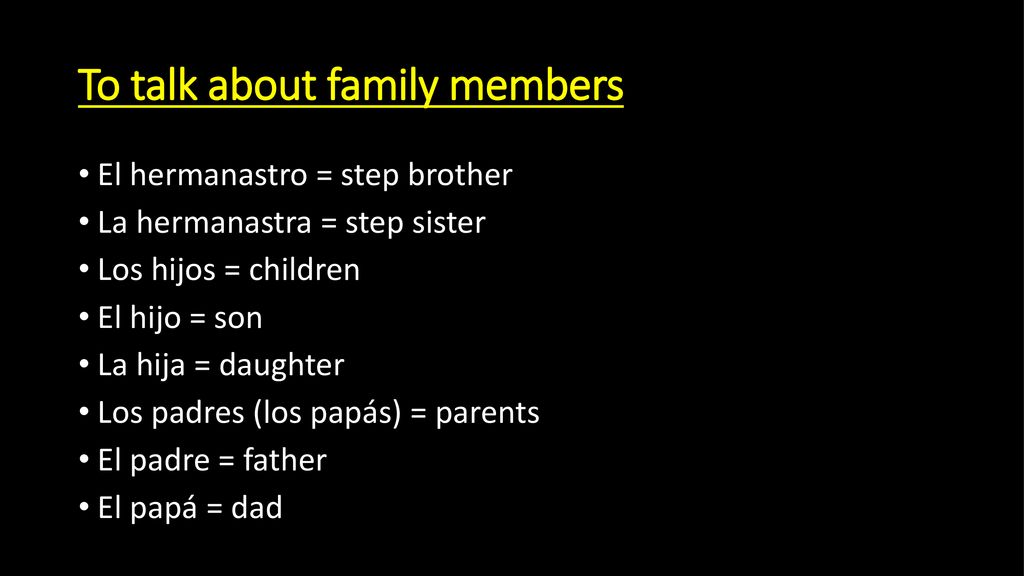 To talk about family members

• El hermanastro = step brother
• La hermanastra = step sister
• Los hijos = children
• El hijo = son
• La hija = daughter
• Los padres (los papás) = parents
• El padre = father
• El papá = dad